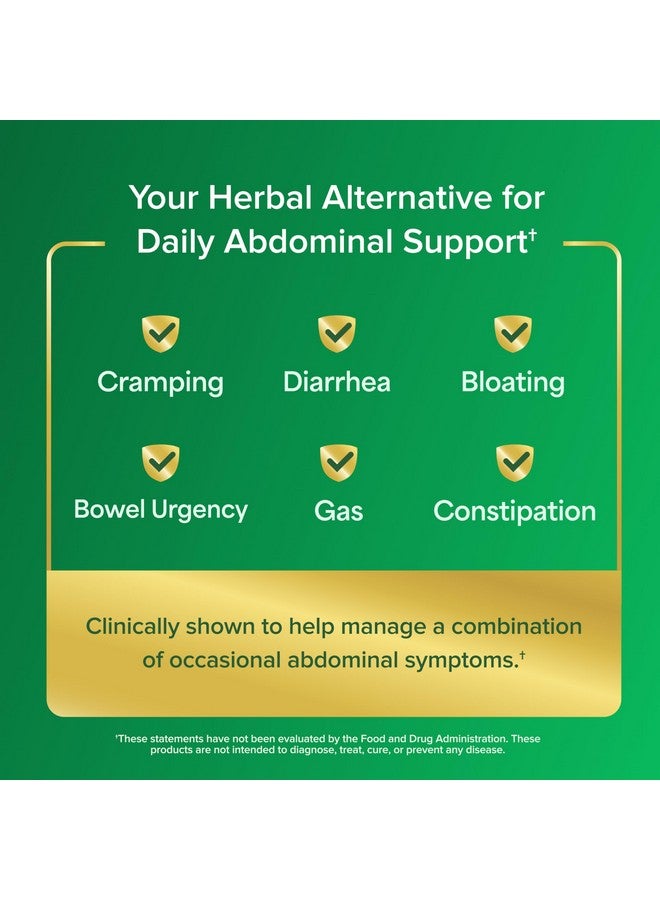 Your Herbal Alternative for Daily Abdominal Support†

Cramping
Diarrhea
Bloating
Bowel Urgency
Gas
Constipation

Clinically shown to help manage a combination of occasional abdominal symptoms.†

†These statements have not been evaluated by the Food and Drug Administration. These products are not intended to diagnose, treat, cure, or prevent any disease.